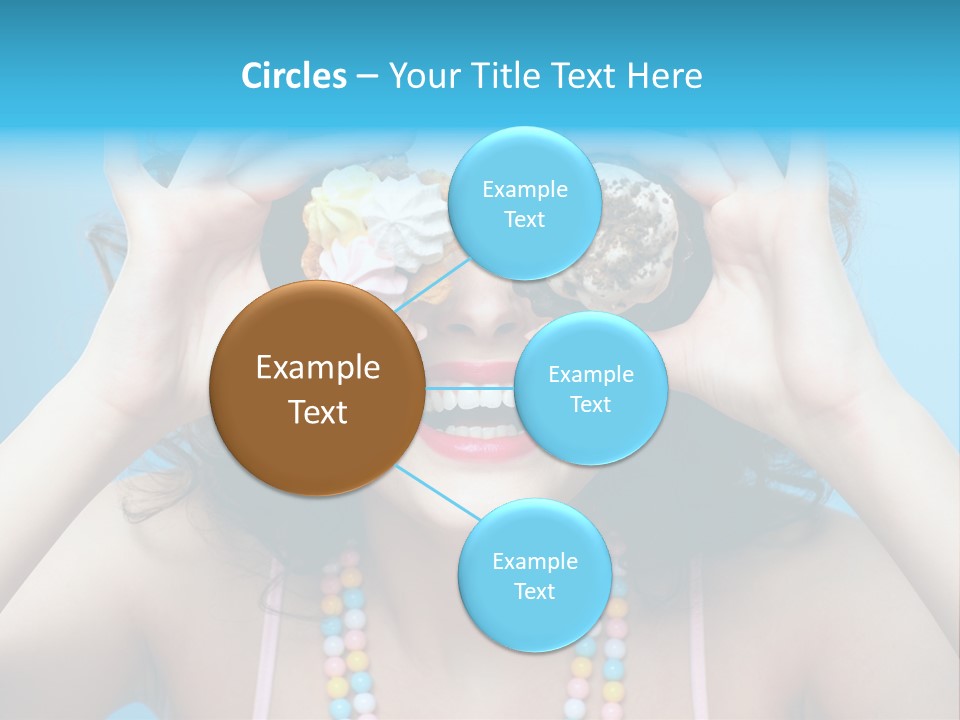 Circles – Your Title Text Here

Example Text

Example Text

Example Text

Example Text